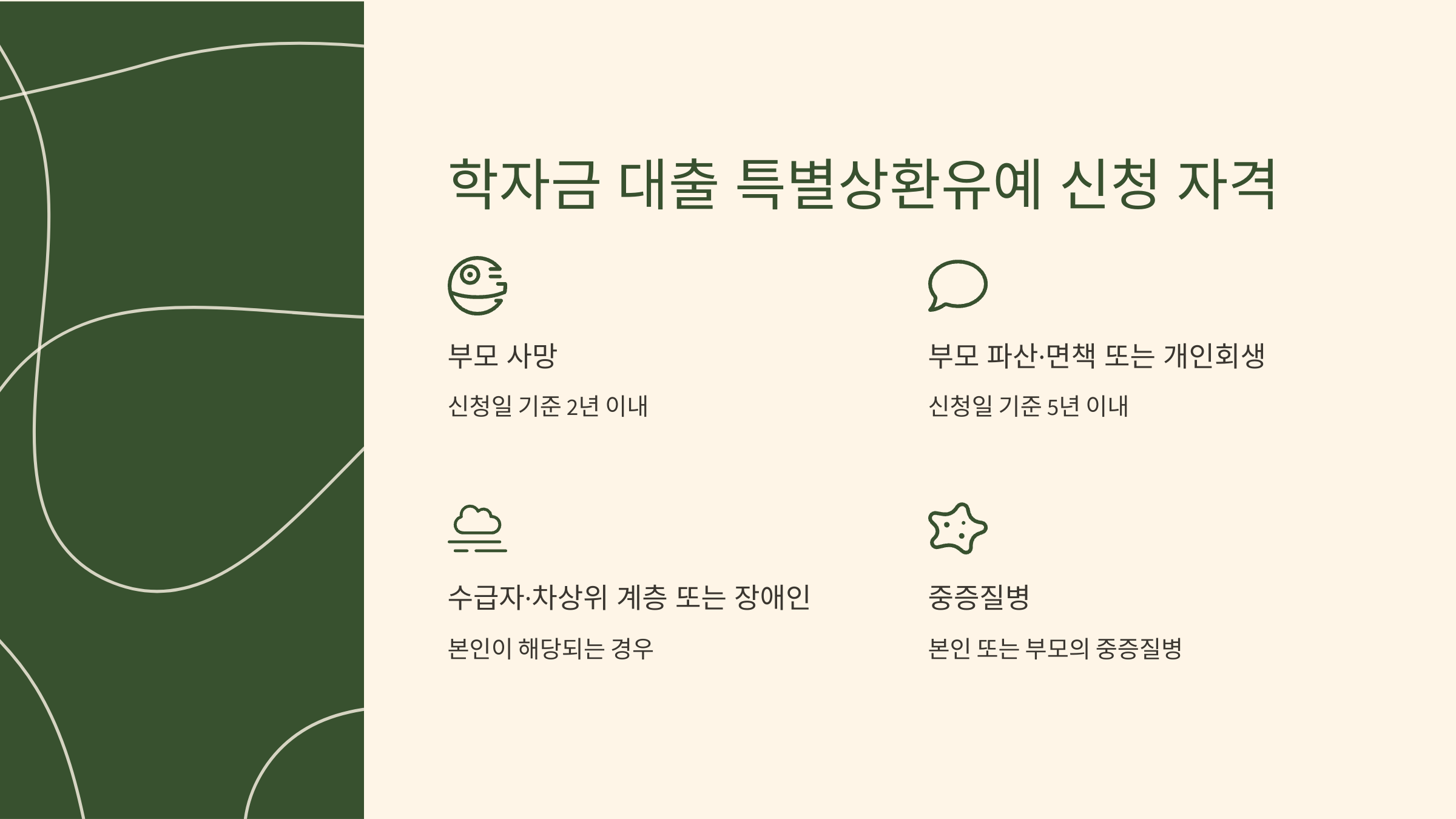 학자금 대출 특별상환유예 신청 자격

부모 사망

신청일 기준 2년 이내

부모 파산·면책 또는 개인회생

신청일 기준 5년 이내

수급자·차상위 계층 또는 장애인

본인이 해당되는 경우

중증질병

본인 또는 부모의 중증질병